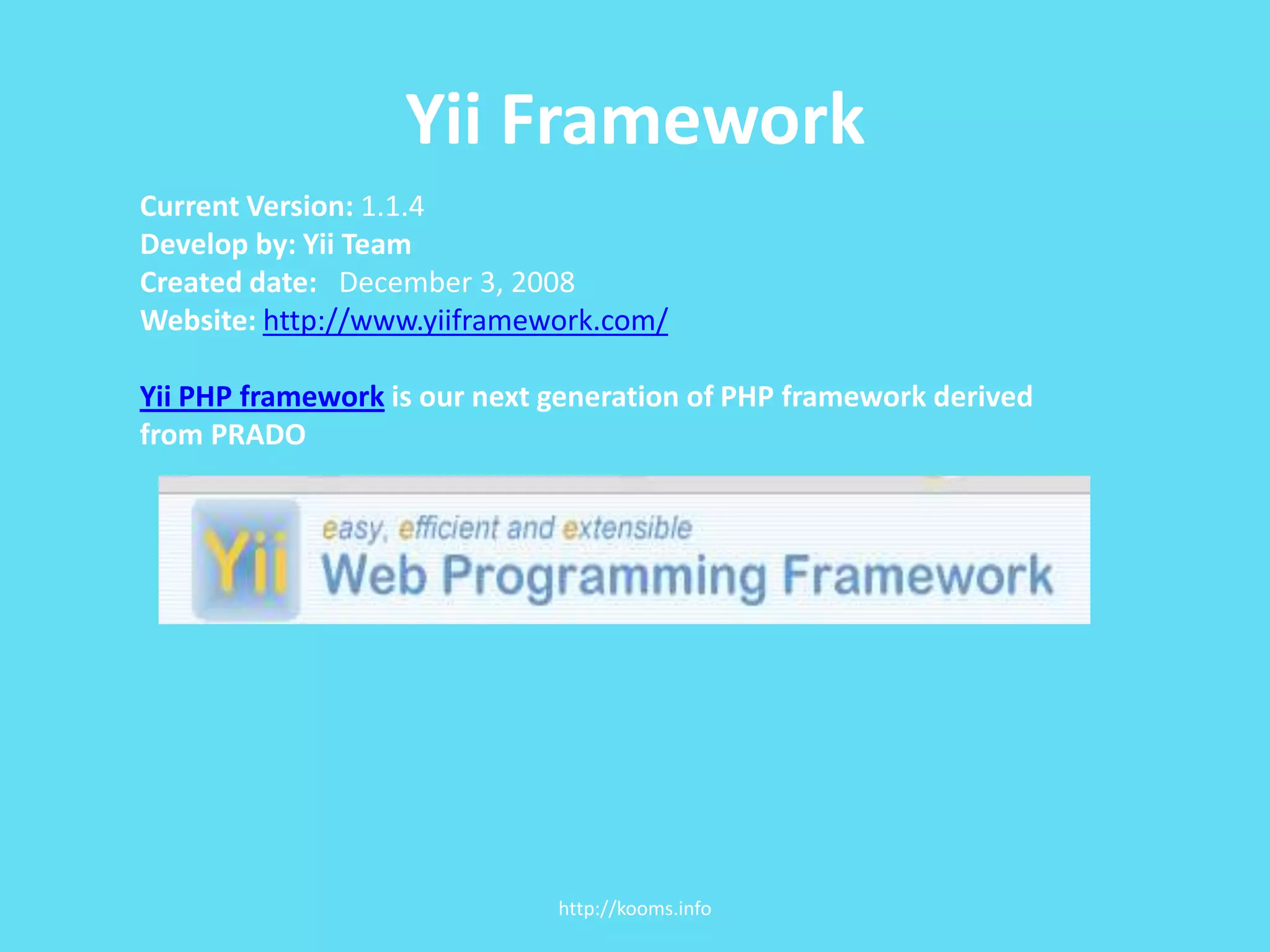 Yii Framework

Current Version: 1.1.4
Develop by: Yii Team
Created date: December 3, 2008
Website: http://www.yiiframework.com/

Yii PHP framework is our next generation of PHP framework derived from PRADO

Yii

easy, efficient and extensible
Web Programming Framework

http://kooms.info